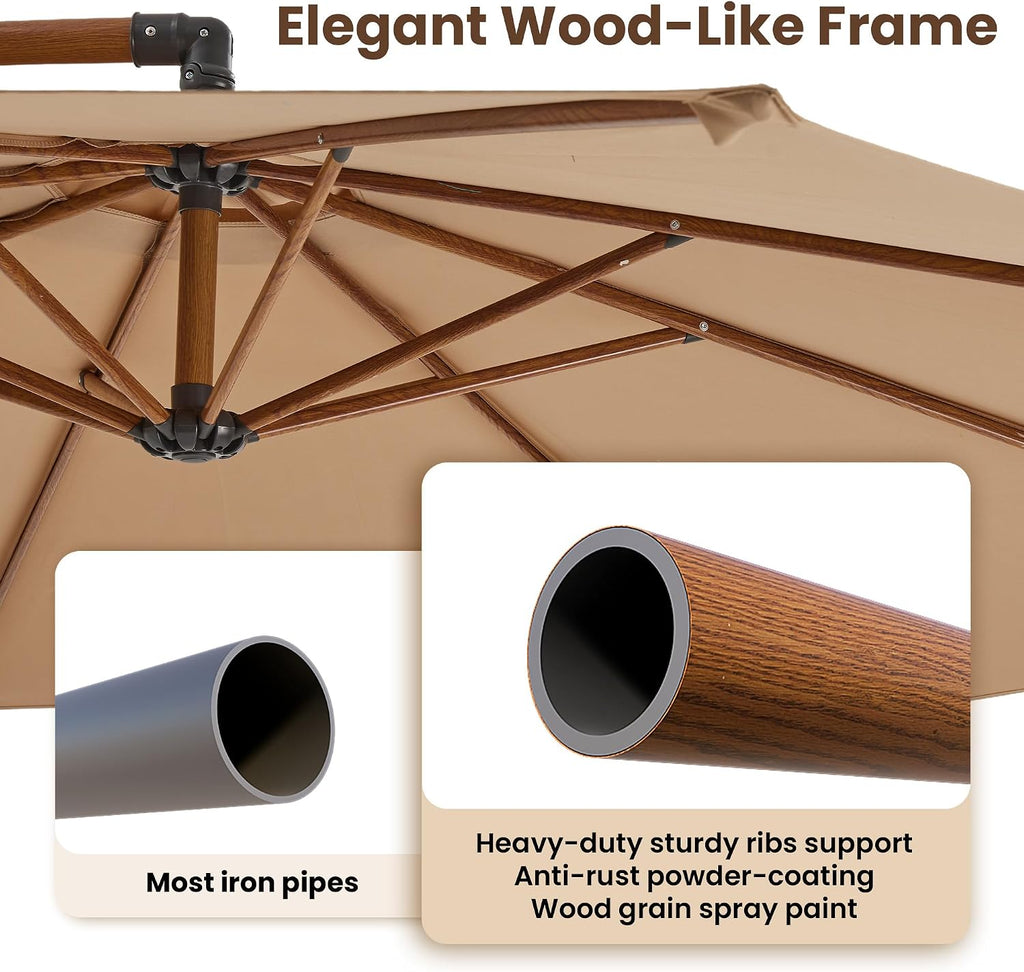 Elegant Wood-Like Frame

Most iron pipes

Heavy-duty sturdy ribs support
Anti-rust powder-coating
Wood grain spray paint